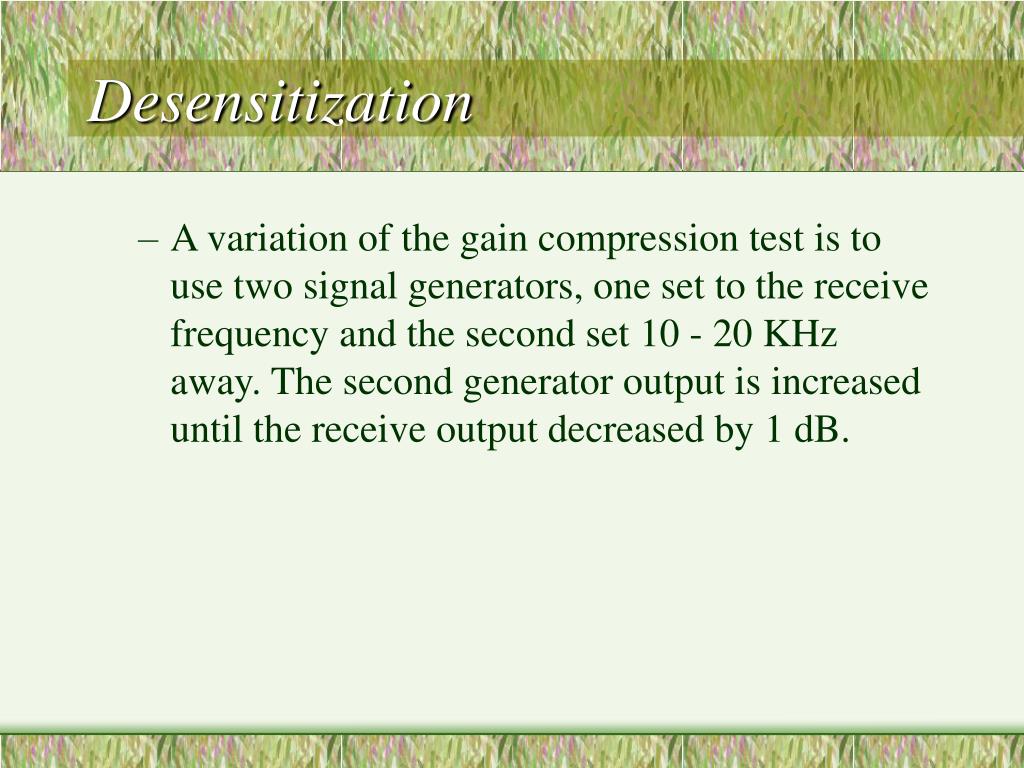 Desensitization

– A variation of the gain compression test is to use two signal generators, one set to the receive frequency and the second set 10 - 20 KHz away. The second generator output is increased until the receive output decreased by 1 dB.